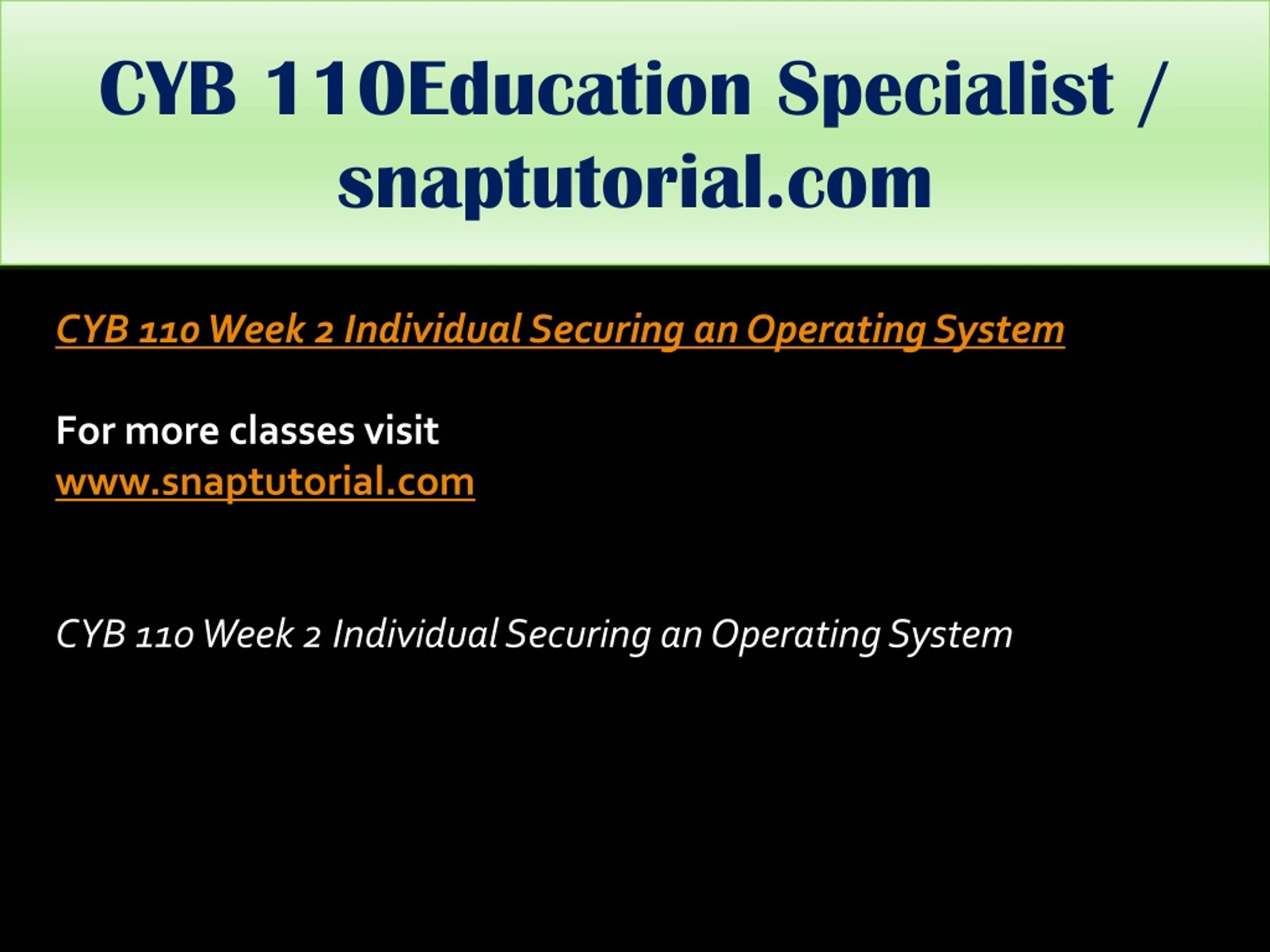 CYB 110Education Specialist / snaptutorial.com

CYB 110 Week 2 Individual Securing an Operating System

For more classes visit
www.snaptutorial.com

CYB 110 Week 2 Individual Securing an Operating System